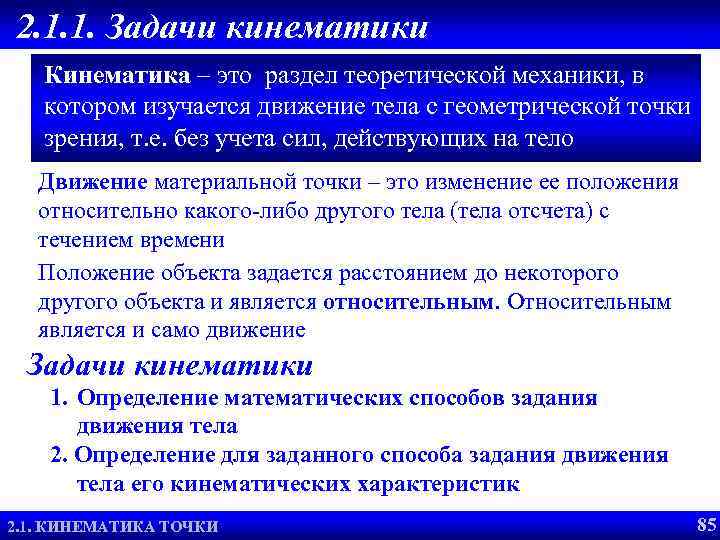 2.1.1. Задачи кинематики

Кинематика – это раздел теоретической механики, в котором изучается движение тела с геометрической точки зрения, т.е. без учета сил, действующих на тело

Движение материальной точки – это изменение ее положения относительно какого-либо другого тела (тела отсчета) с течением времени

Положение объекта задается расстоянием до некоторого другого объекта и является относительным. Относительным является и само движение

Задачи кинематики

1. Определение математических способов задания движения тела

2. Определение для заданного способа задания движения тела его кинематических характеристик

2.1. КИНЕМАТИКА ТОЧКИ

85